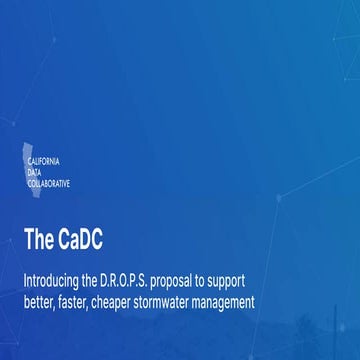 CALIFORNIA
DATA
COLLABORATIVE

The CaDC

Introducing the D.R.O.P.S. proposal to support better, faster, cheaper stormwater management